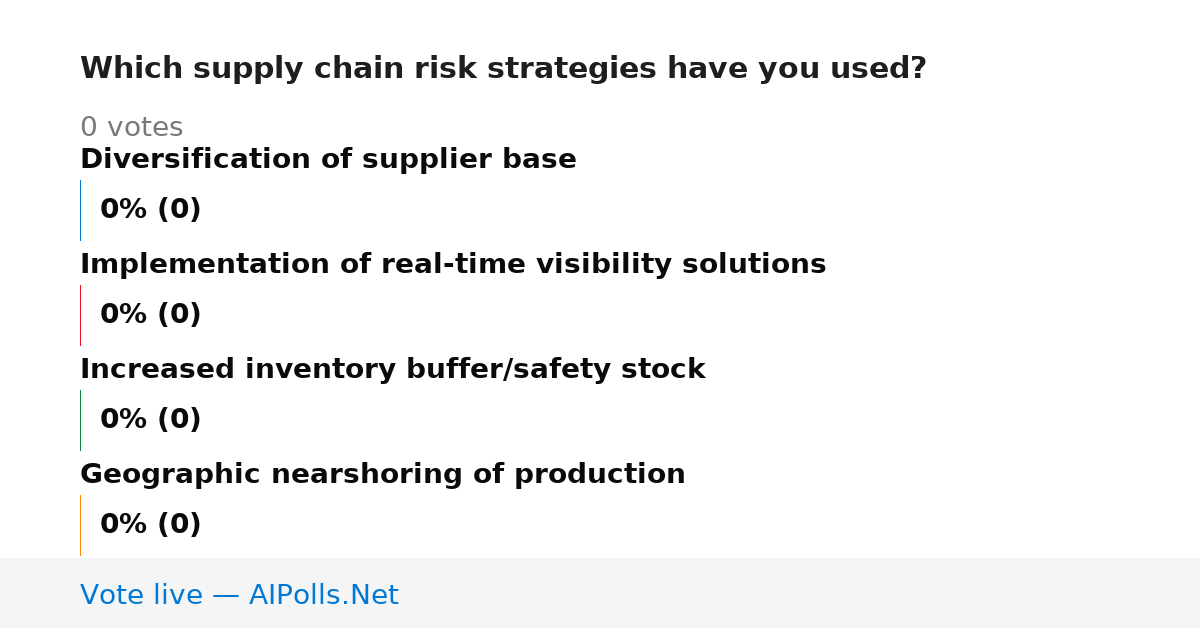 Which supply chain risk strategies have you used?

0 votes

Diversification of supplier base

0% (0)

Implementation of real-time visibility solutions

0% (0)

Increased inventory buffer/safety stock

0% (0)

Geographic nearshoring of production

0% (0)

Vote live — AIPolls.Net